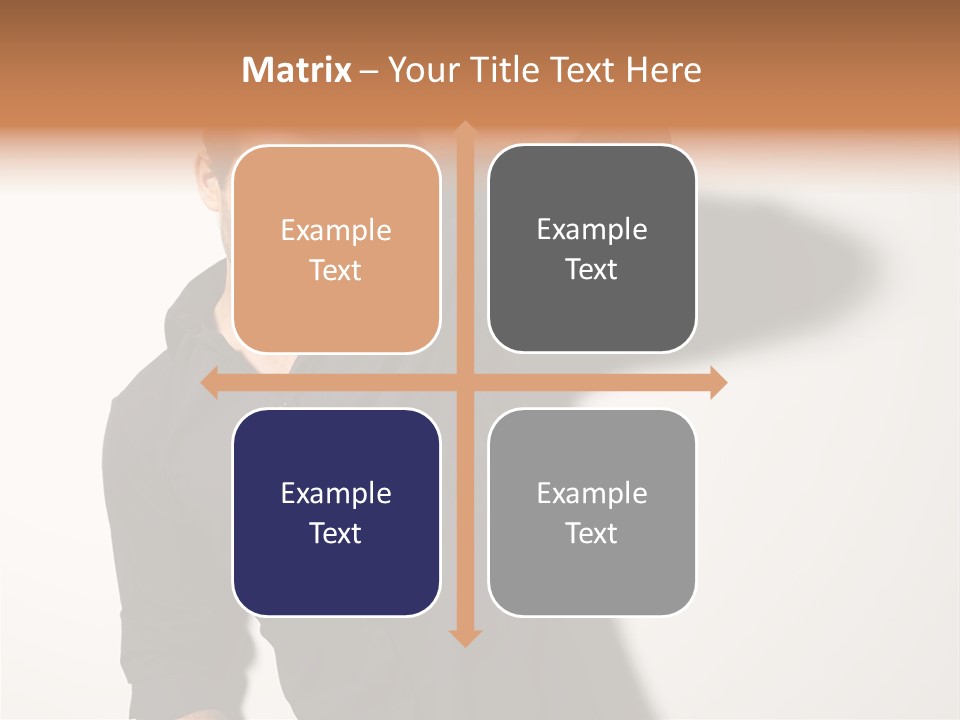 Matrix – Your Title Text Here

Example Text

Example Text

Example Text

Example Text